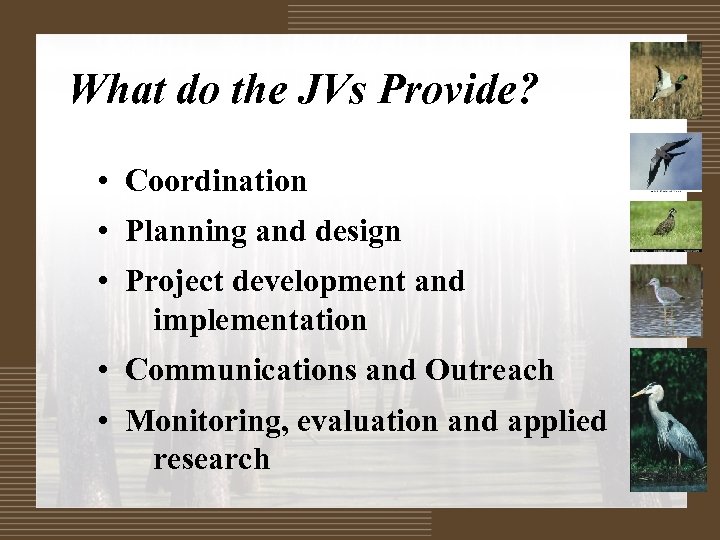 What do the JVs Provide?

• Coordination
• Planning and design
• Project development and implementation
• Communications and Outreach
• Monitoring, evaluation and applied research